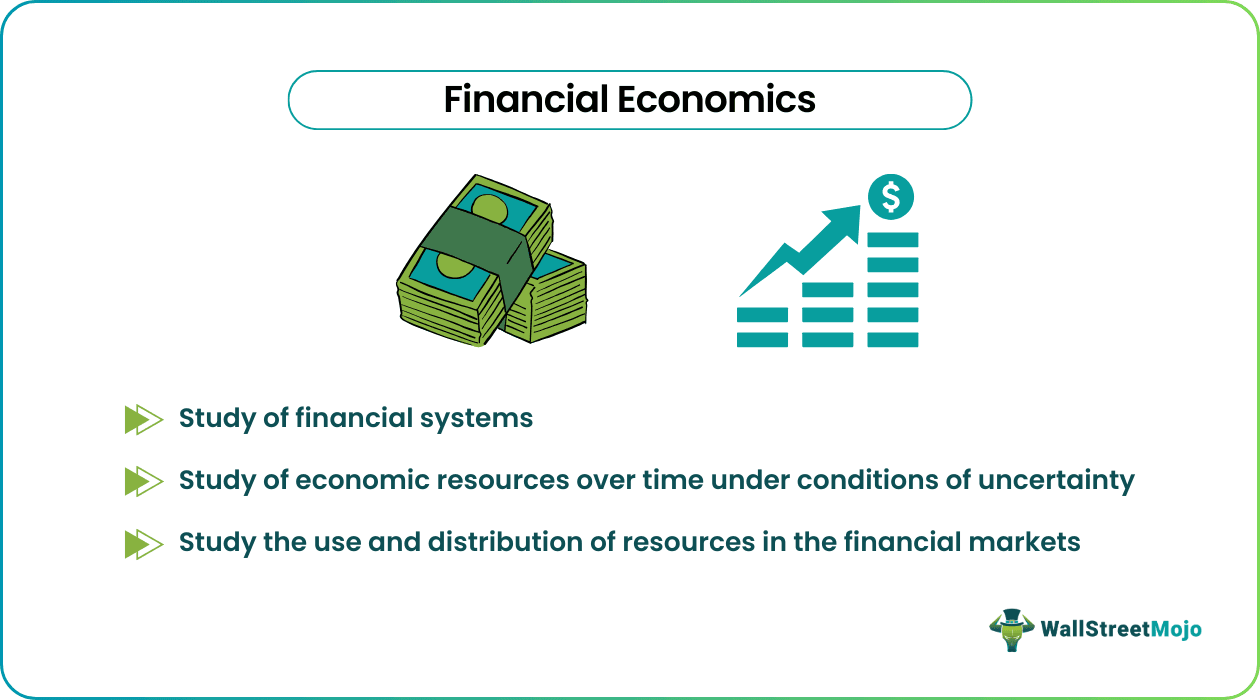 Financial Economics

$

Study of financial systems

Study of economic resources over time under conditions of uncertainty

Study the use and distribution of resources in the financial markets

WallStreetMojo